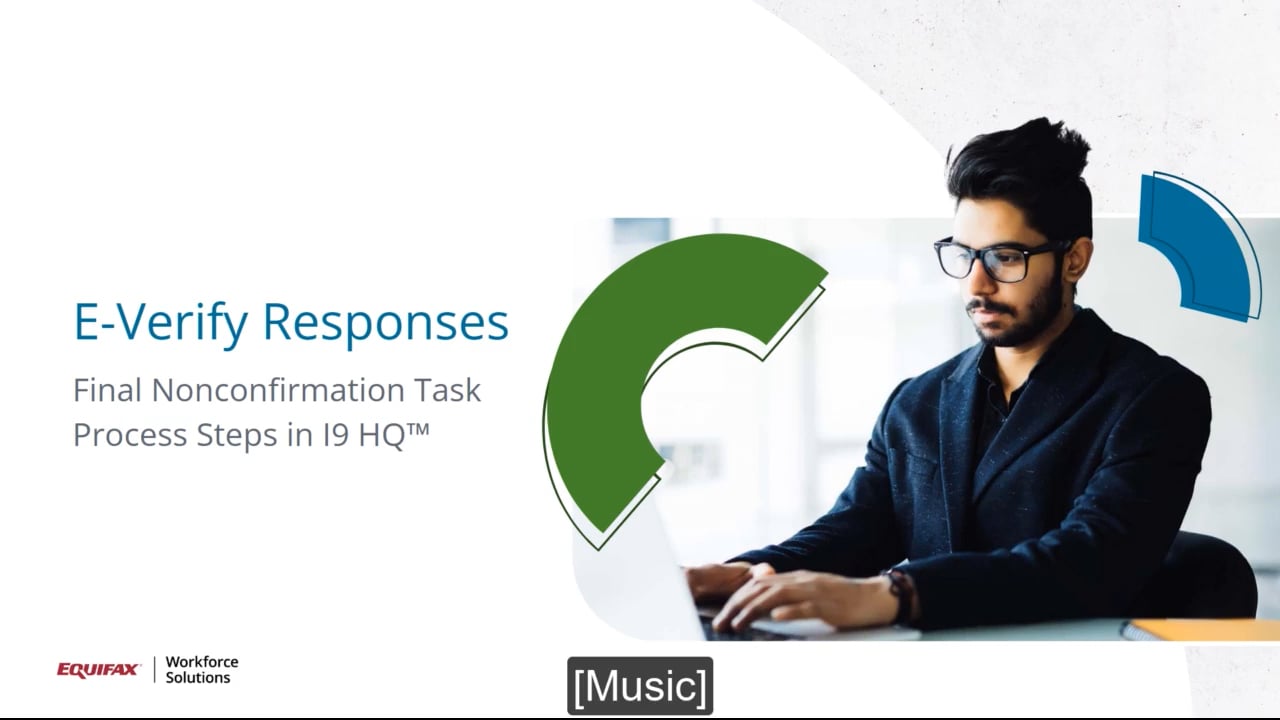 E-Verify Responses

Final Nonconfirmation Task Process Steps in I9 HQ™

EQUIFAX | Workforce Solutions

[Music]